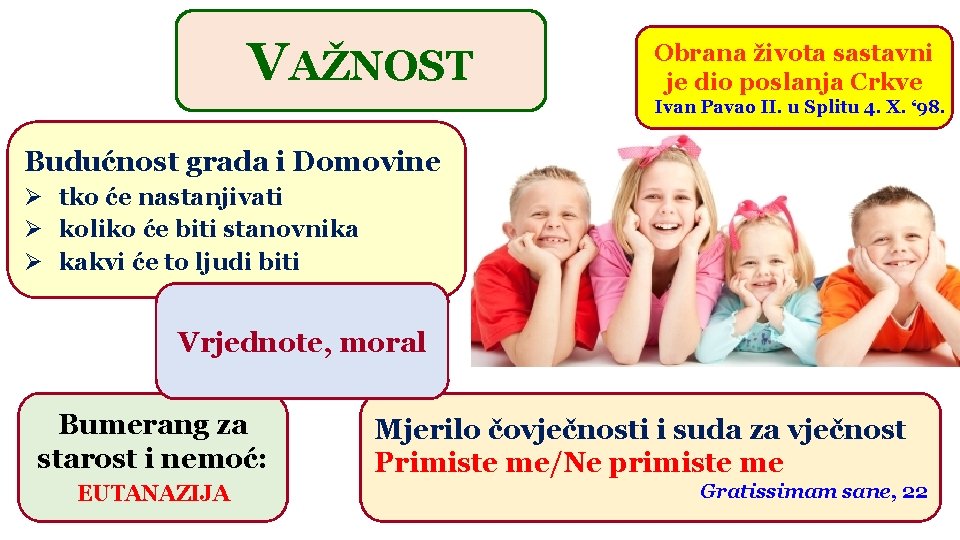 VAŽNOST

Obrana života sastavni je dio poslanja Crkve
Ivan Pavao II. u Splitu 4. X. '98.

Budućnost grada i Domovine
➢ tko će nastanjivati
➢ koliko će biti stanovnika
➢ kakvi će to ljudi biti

Vrjednote, moral

Bumerang za starost i nemoć:
EUTANAZIJA

Mjerilo čovječnosti i suda za vječnost
Primiste me/Ne primiste me
Gratissimam sane, 22